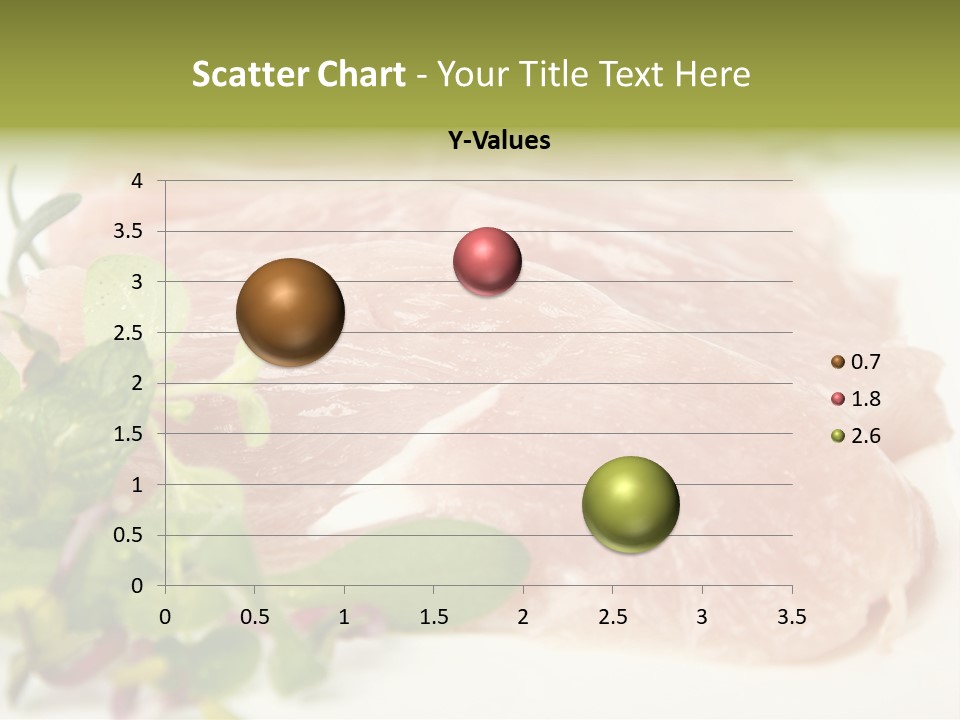 Scatter Chart - Your Title Text Here

Y-Values

4
3.5
3
2.5
2
1.5
1
0.5
0

0 0.5 1 1.5 2 2.5 3 3.5

0.7
1.8
2.6